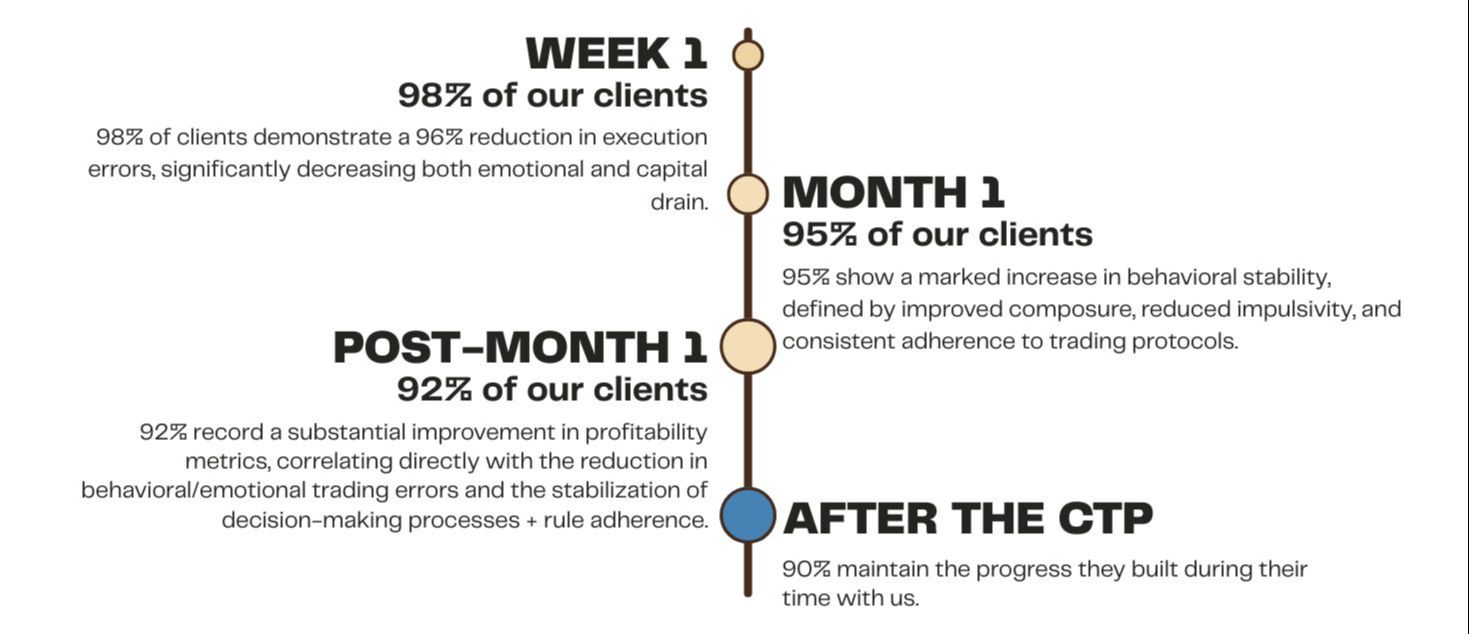 WEEK 1
98% of our clients

98% of clients demonstrate a 96% reduction in execution errors, significantly decreasing both emotional and capital drain.

MONTH 1
95% of our clients

95% show a marked increase in behavioral stability, defined by improved composure, reduced impulsivity, and consistent adherence to trading protocols.

POST-MONTH 1
92% of our clients

92% record a substantial improvement in profitability metrics, correlating directly with the reduction in behavioral/emotional trading errors and the stabilization of decision-making processes + rule adherence.

AFTER THE CTP

90% maintain the progress they built during their time with us.